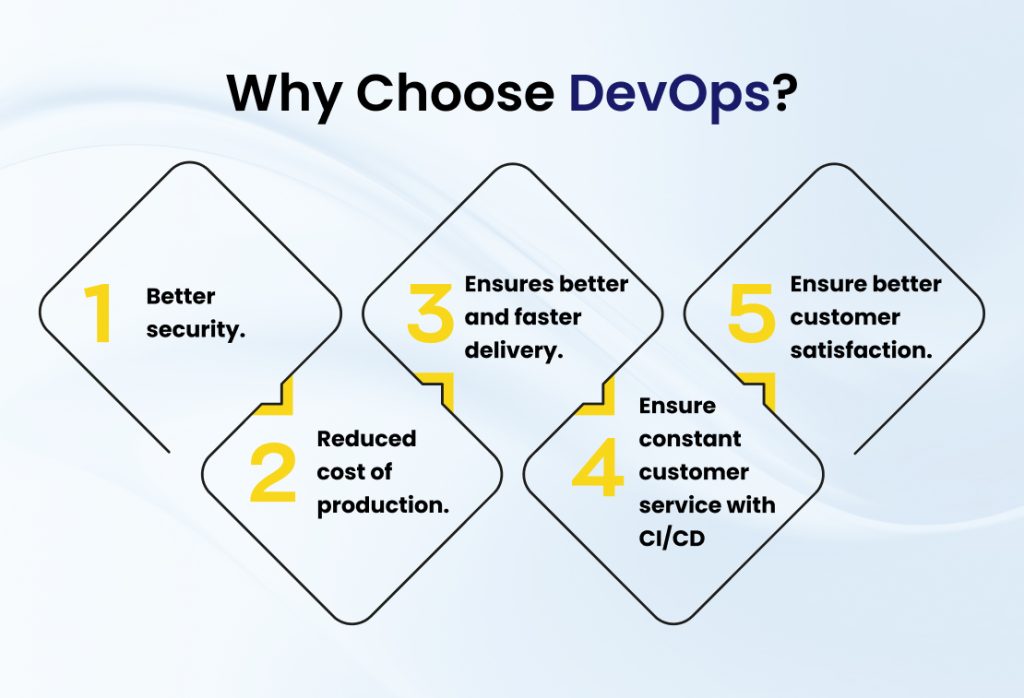 Why Choose DevOps?

1 Better security.

2 Reduced cost of production.

3 Ensures better and faster delivery.

4 Ensure constant customer service with CI/CD

5 Ensure better customer satisfaction.